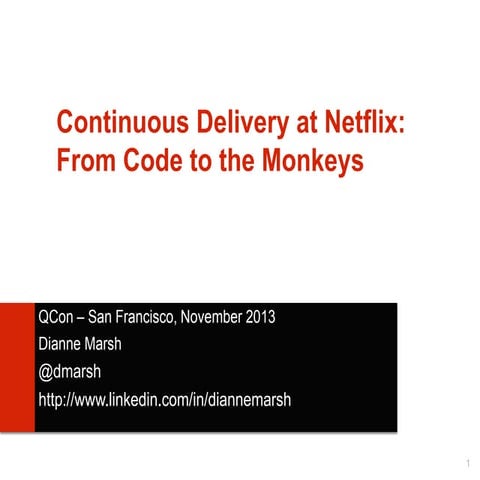 Continuous Delivery at Netflix: From Code to the Monkeys

QCon – San Francisco, November 2013
Dianne Marsh
@dmarsh
http://www.linkedin.com/in/diannemarsh

1